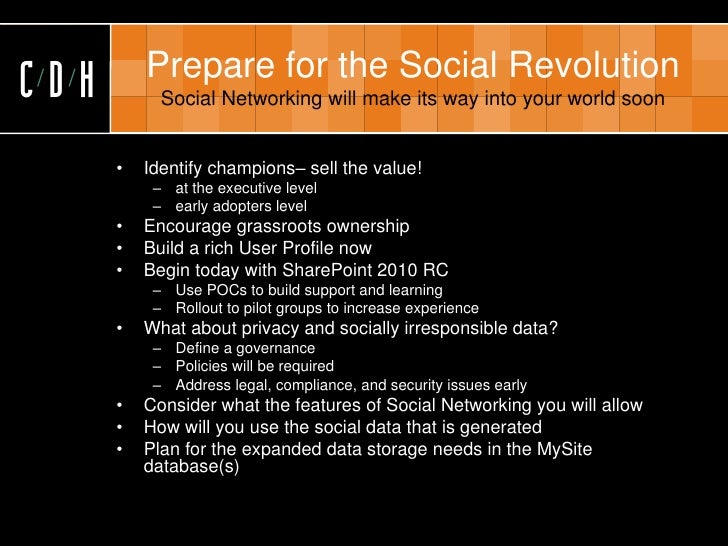 C/D/H

Prepare for the Social Revolution
Social Networking will make its way into your world soon

• Identify champions– sell the value!
– at the executive level
– early adopters level
• Encourage grassroots ownership
• Build a rich User Profile now
• Begin today with SharePoint 2010 RC
– Use POCs to build support and learning
– Rollout to pilot groups to increase experience
• What about privacy and socially irresponsible data?
– Define a governance
– Policies will be required
– Address legal, compliance, and security issues early
• Consider what the features of Social Networking you will allow
• How will you use the social data that is generated
• Plan for the expanded data storage needs in the MySite database(s)